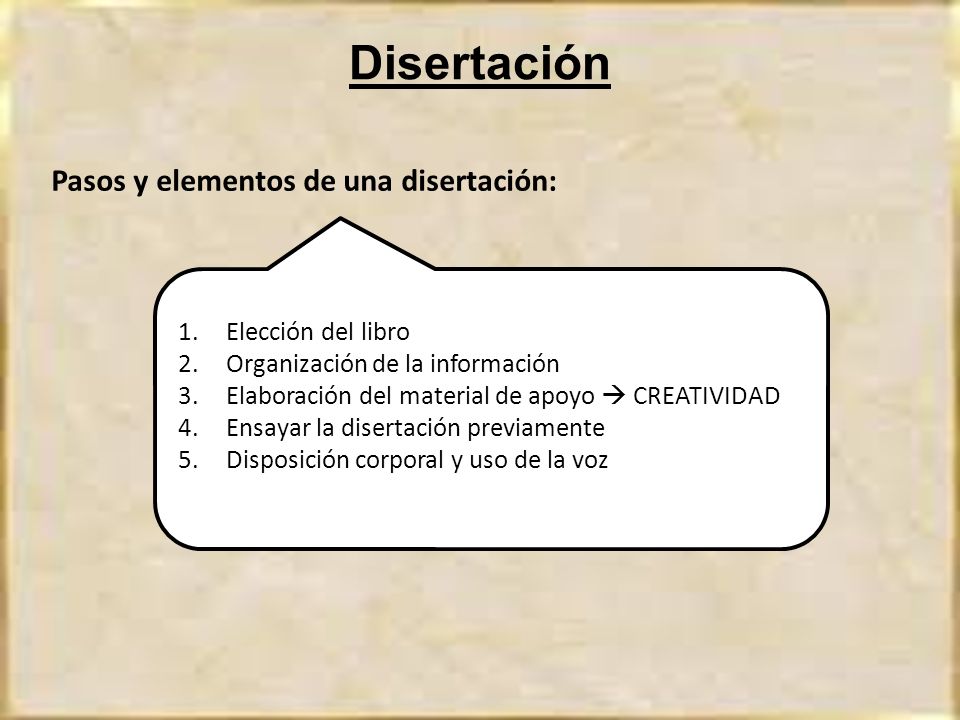 Disertación

Pasos y elementos de una disertación:

1. Elección del libro
2. Organización de la información
3. Elaboración del material de apoyo → CREATIVIDAD
4. Ensayar la disertación previamente
5. Disposición corporal y uso de la voz